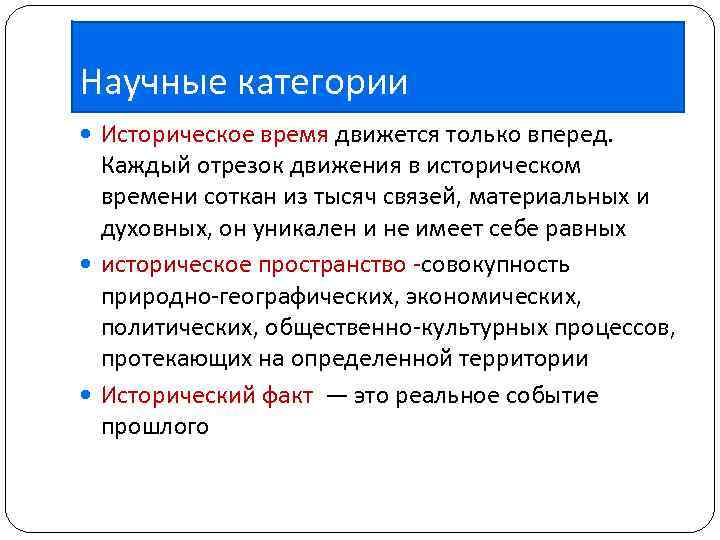 Научные категории

• Историческое время движется только вперед. Каждый отрезок движения в историческом времени соткан из тысяч связей, материальных и духовных, он уникален и не имеет себе равных

• историческое пространство -совокупность природно-географических, экономических, политических, общественно-культурных процессов, протекающих на определенной территории

• Исторический факт — это реальное событие прошлого